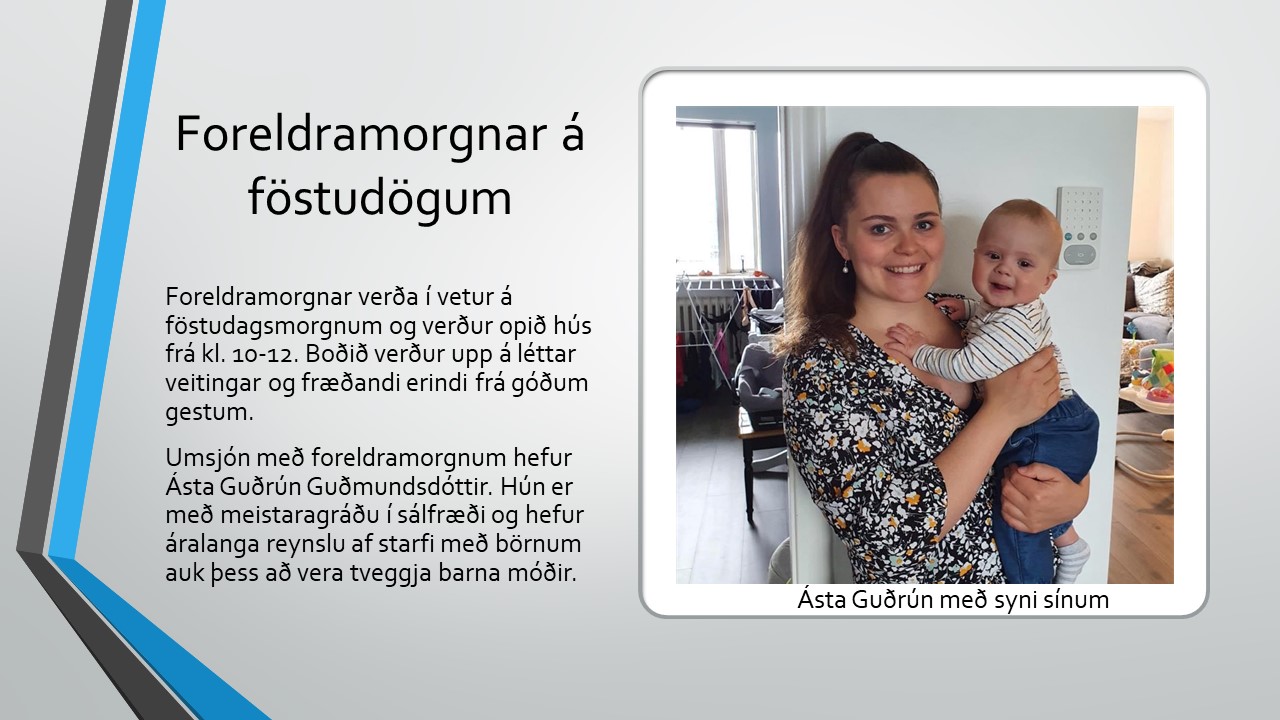 Foreldramorgnar á föstudögum

Foreldramorgnar verða í vetur á föstudagsmorgnum og verður opið hús frá kl. 10-12. Boðið verður upp á léttar veitingar og fræðandi erindi frá góðum gestum.

Umsjón með foreldramorgnum hefur Ásta Guðrún Guðmundsdóttir. Hún er með meistaragráðu í sálfræði og hefur áralanga reynslu af starfi með börnum auk þess að vera tveggja barna móðir.

Ásta Guðrún með syni sínum